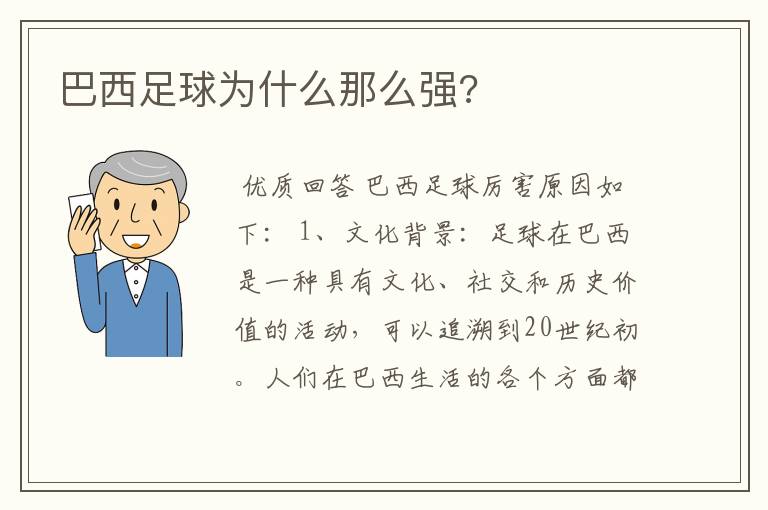 巴西足球为什么那么强?

优质回答 巴西足球厉害原因如下: 1、文化背景: 足球在巴西是一种具有文化、社交和历史价值的活动，可以追溯到20世纪初。人们在巴西生活的各个方面都